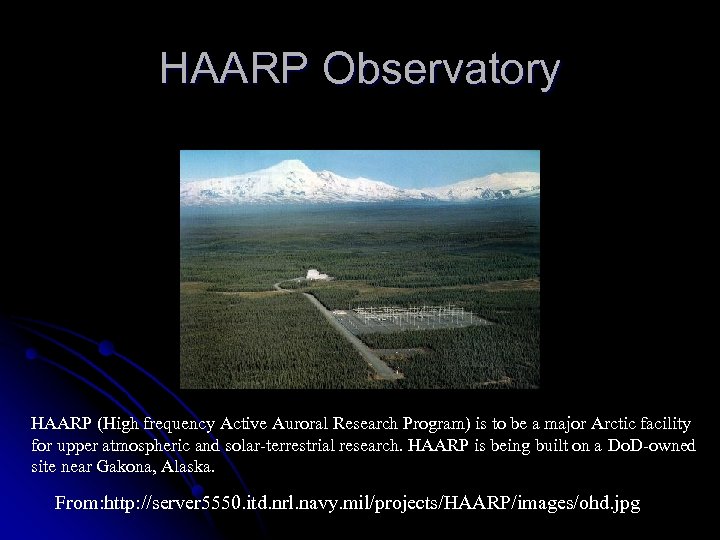 HAARP Observatory

HAARP (High frequency Active Auroral Research Program) is to be a major Arctic facility for upper atmospheric and solar-terrestrial research. HAARP is being built on a DoD-owned site near Gakona, Alaska.

From:http://server5550.itd.nrl.navy.mil/projects/HAARP/images/ohd.jpg